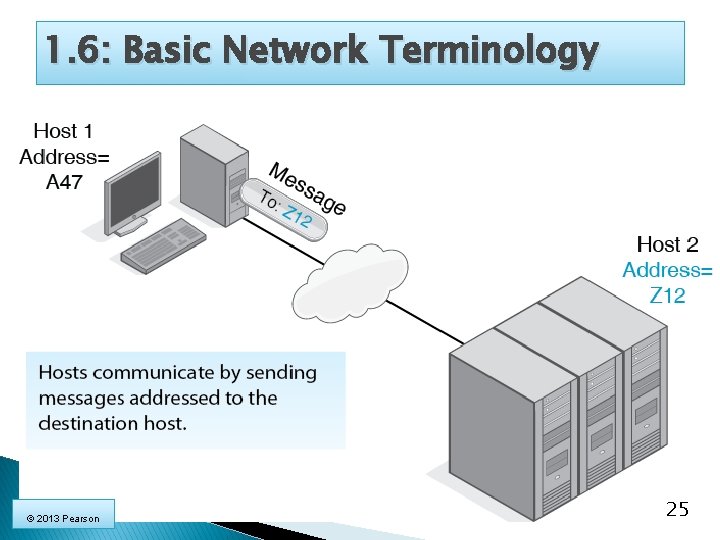 1.6: Basic Network Terminology

Host 1
Address=
A47

Message
To: Z12

Host 2
Address=
Z12

Hosts communicate by sending messages addressed to the destination host.

© 2013 Pearson

25